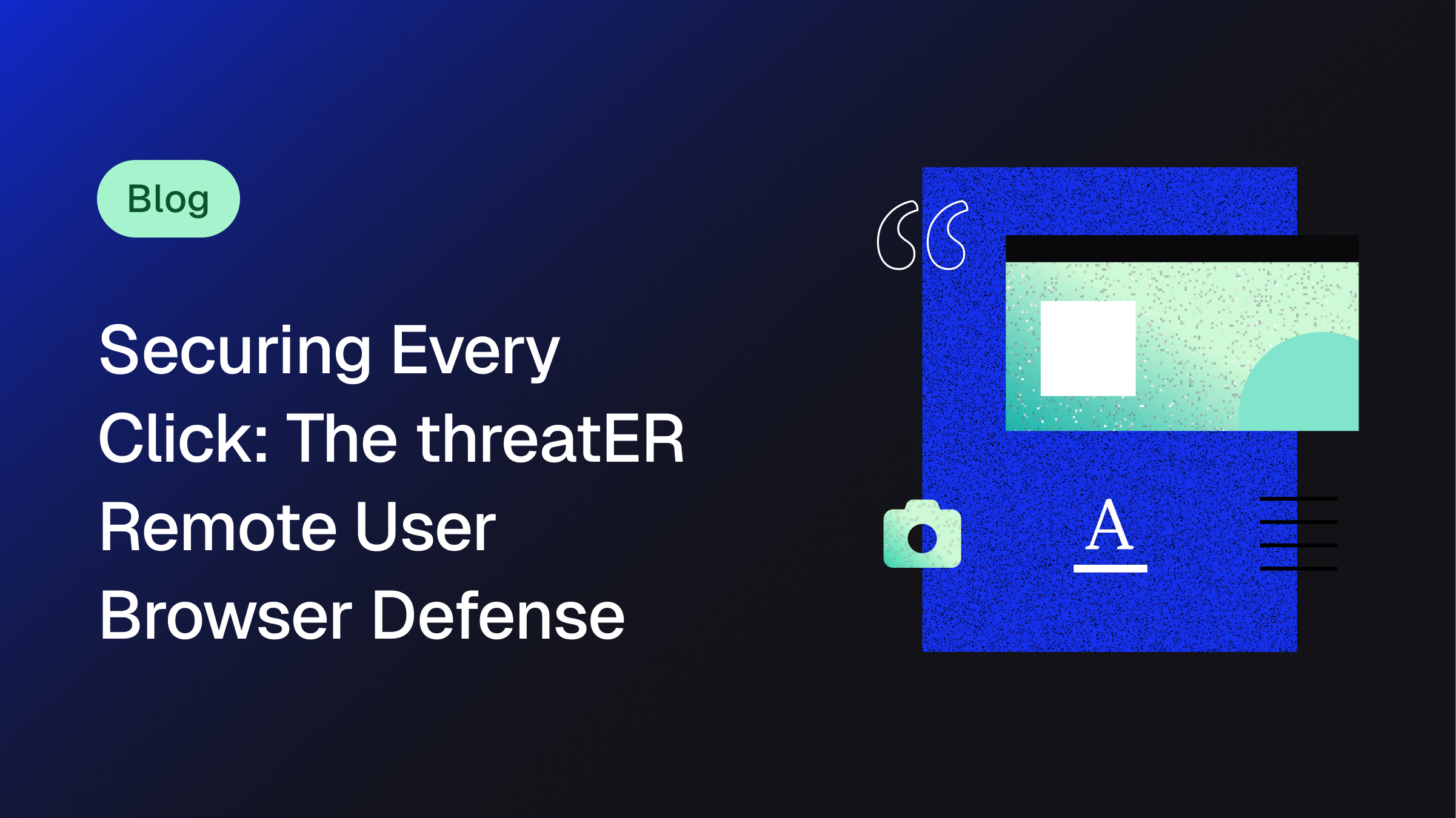 Blog

Securing Every Click: The threatER Remote User Browser Defense

A